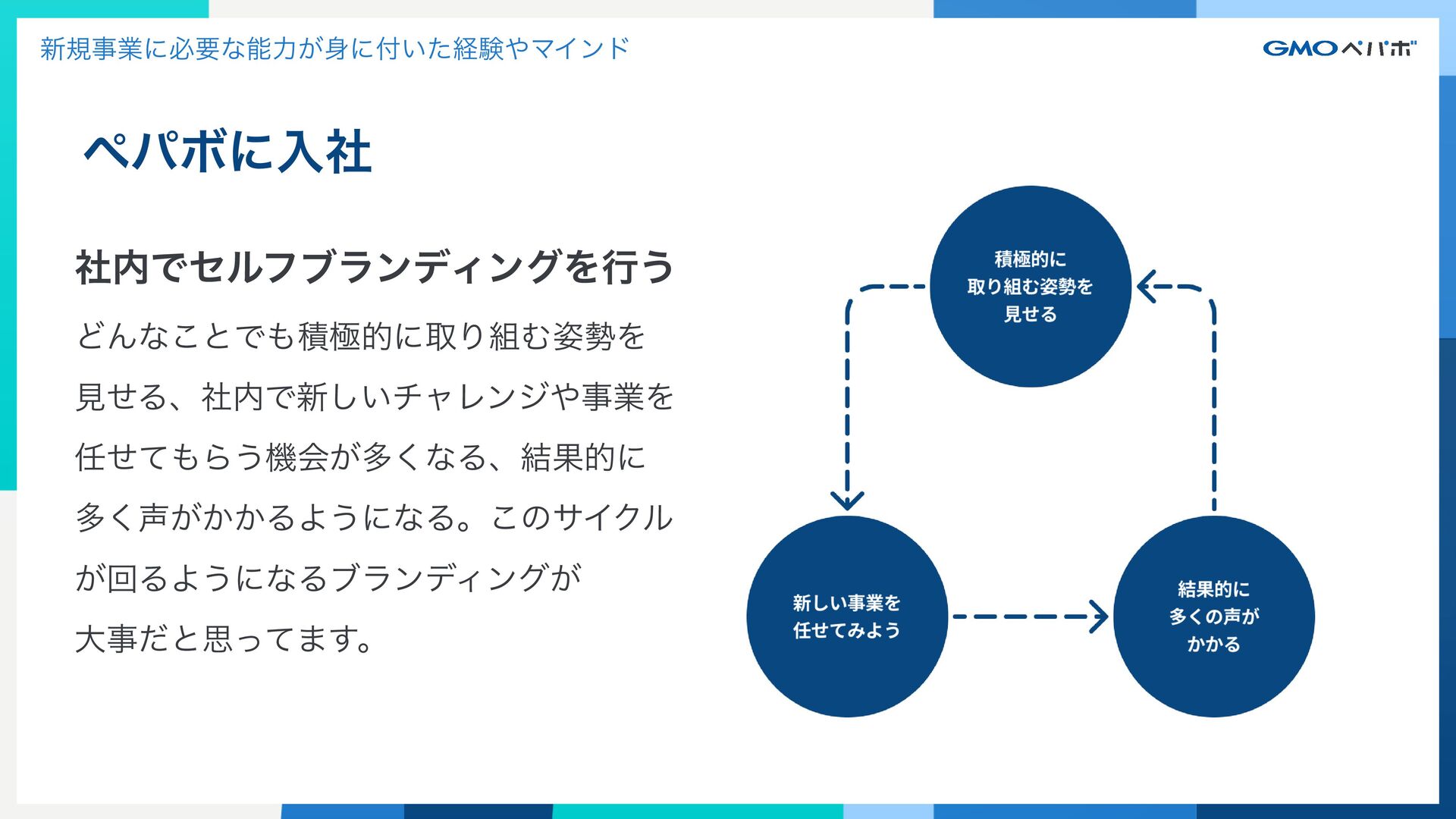 新規事業に必要な能力が身に付いた経験やマインド

GMOペパボ

ペパボに入社

社内でセルフブランディングを行う

どんなことでも積極的に取り組む姿勢を見せる、社内で新しいチャレンジや事業を任せてもらう機会が多くなる、結果的に多く声がかかるようになる。このサイクルが回るようになるブランディングが大事だと思ってます。

積極的に取り組む姿勢を見せる

新しい事業を任せてみよう

結果的に多くの声がかかる